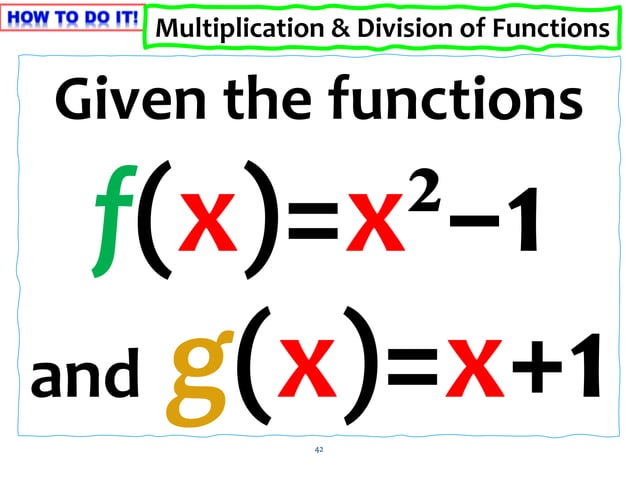 HOW TO DO IT!

Multiplication & Division of Functions

Given the functions

$f(x)=x^2-1$

and $g(x)=x+1$

42